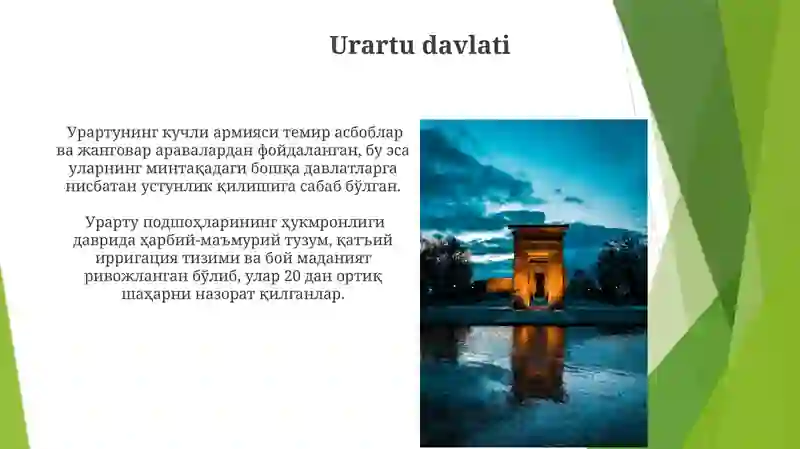 Urartu davlati

Урартунинг кучли армияси темир асбоблар ва жанговар аравалардан фойдаланган, бу эса уларнинг минтақадаги бошқа давлатларга нисбатан устунлик қилишига сабаб бўлган.

Урарту подшоҳларининг ҳукмронлиги даврида ҳарбий-маъмурий тузум, қатъий ирригация тизими ва бой маданият ривожланган бўлиб, улар 20 дан ортиқ шаҳарни назорат қилганлар.